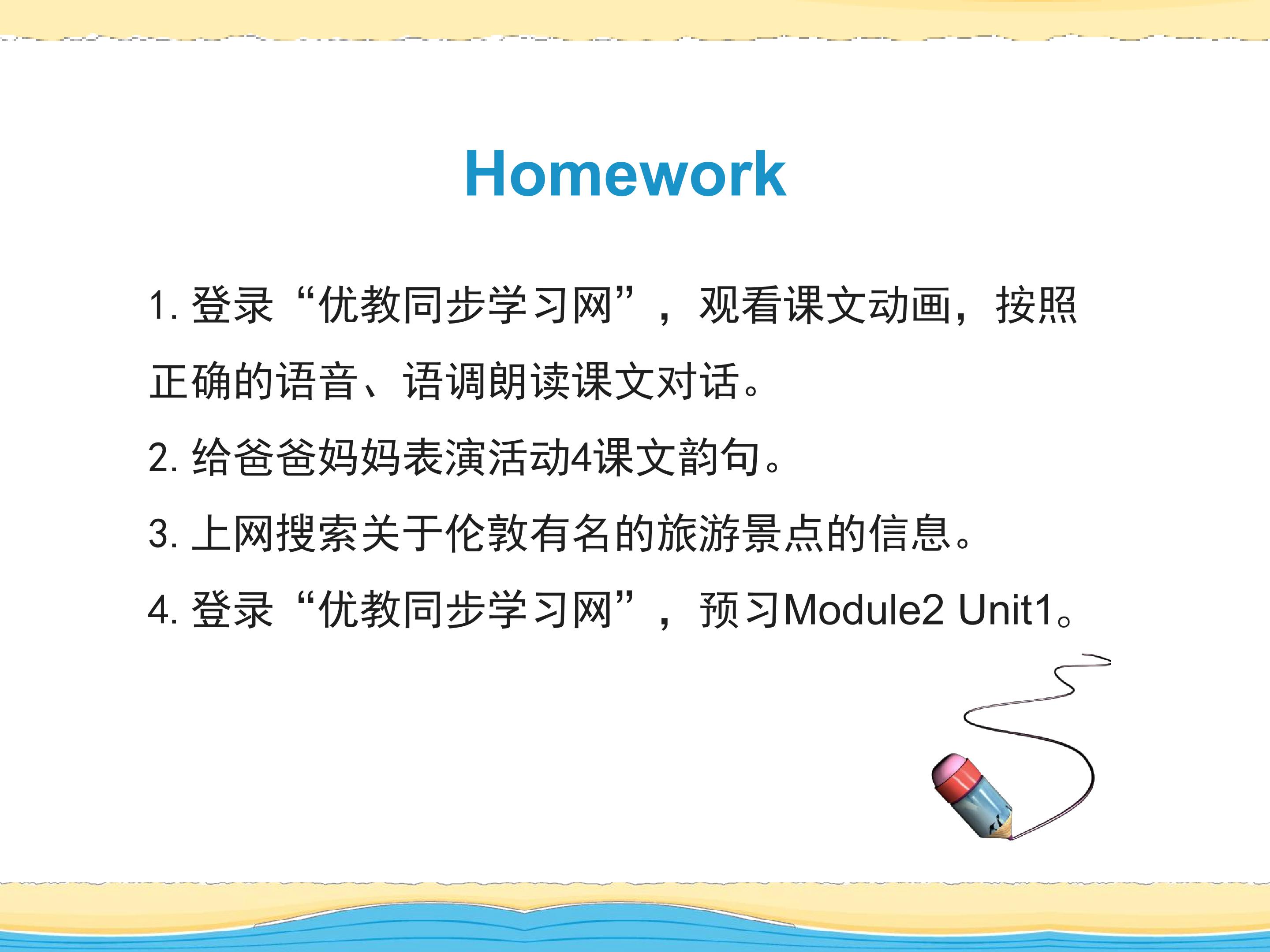 Homework

1. 登录“优教同步学习网”，观看课文动画，按照正确的语音、语调朗读课文对话。

2. 给爸爸妈妈表演活动4课文韵句。

3. 上网搜索关于伦敦有名的旅游景点的信息。

4. 登录“优教同步学习网”，预习Module2 Unit1。